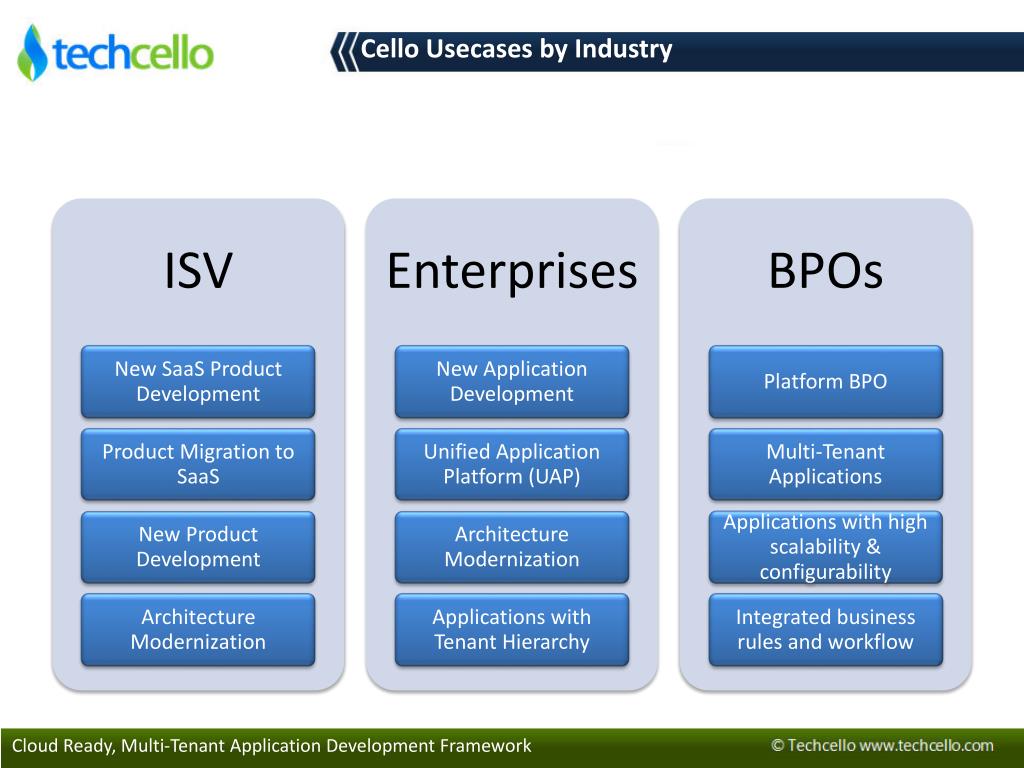 techcello

Cello Usecases by Industry

ISV

New SaaS Product Development

Product Migration to SaaS

New Product Development

Architecture Modernization

Enterprises

New Application Development

Unified Application Platform (UAP)

Architecture Modernization

Applications with Tenant Hierarchy

BPOs

Platform BPO

Multi-Tenant Applications

Applications with high scalability & configurability

Integrated business rules and workflow

Cloud Ready, Multi-Tenant Application Development Framework

© Techcello www.techcello.com